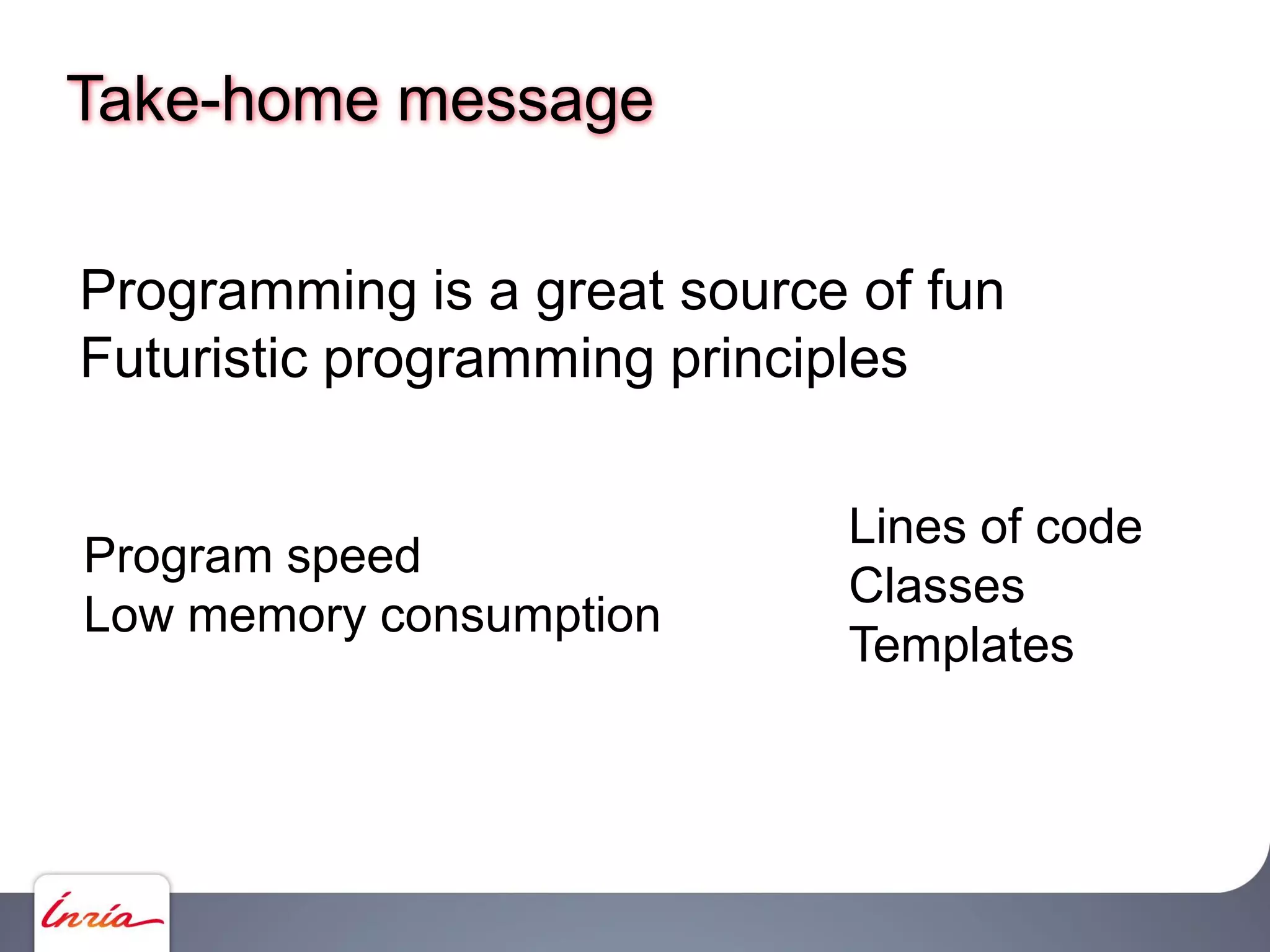 Take-home message

Programming is a great source of fun
Futuristic programming principles

Program speed
Low memory consumption

Lines of code
Classes
Templates

Inria